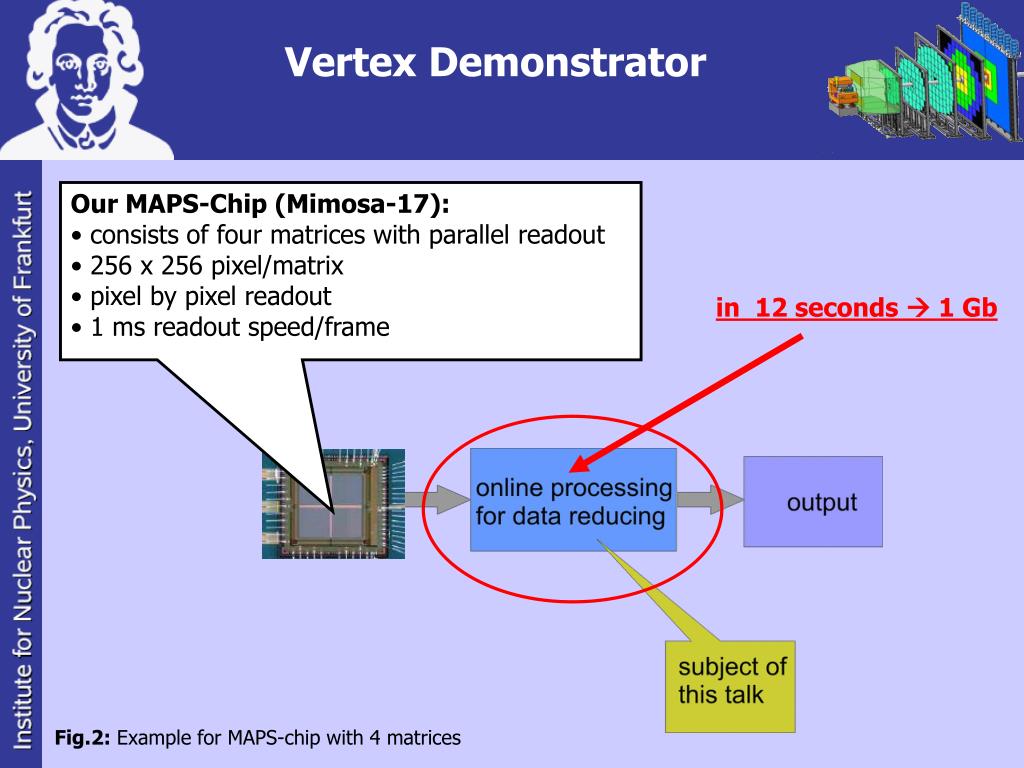 Vertex Demonstrator

Institute for Nuclear Physics, University of Frankfurt

Our MAPS-Chip (Mimosa-17):
• consists of four matrices with parallel readout
• 256 x 256 pixel/matrix
• pixel by pixel readout
• 1 ms readout speed/frame

in 12 seconds → 1 Gb

online processing for data reducing

output

subject of this talk

Fig.2: Example for MAPS-chip with 4 matrices